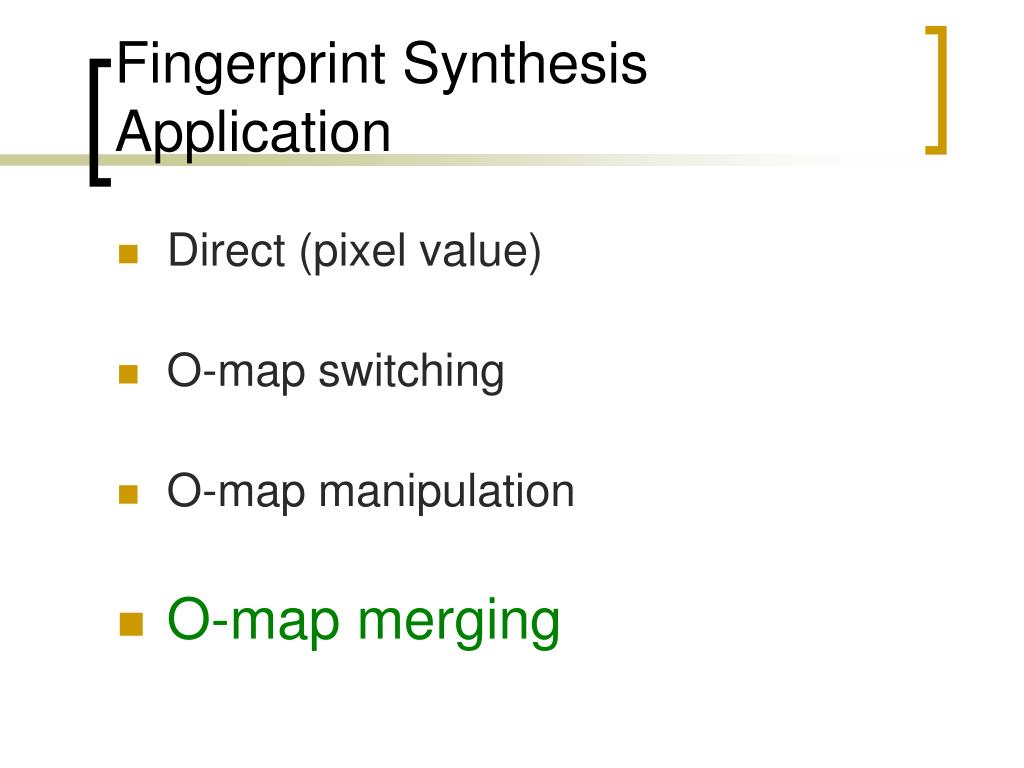 Fingerprint Synthesis Application

Direct (pixel value)

O-map switching

O-map manipulation

O-map merging